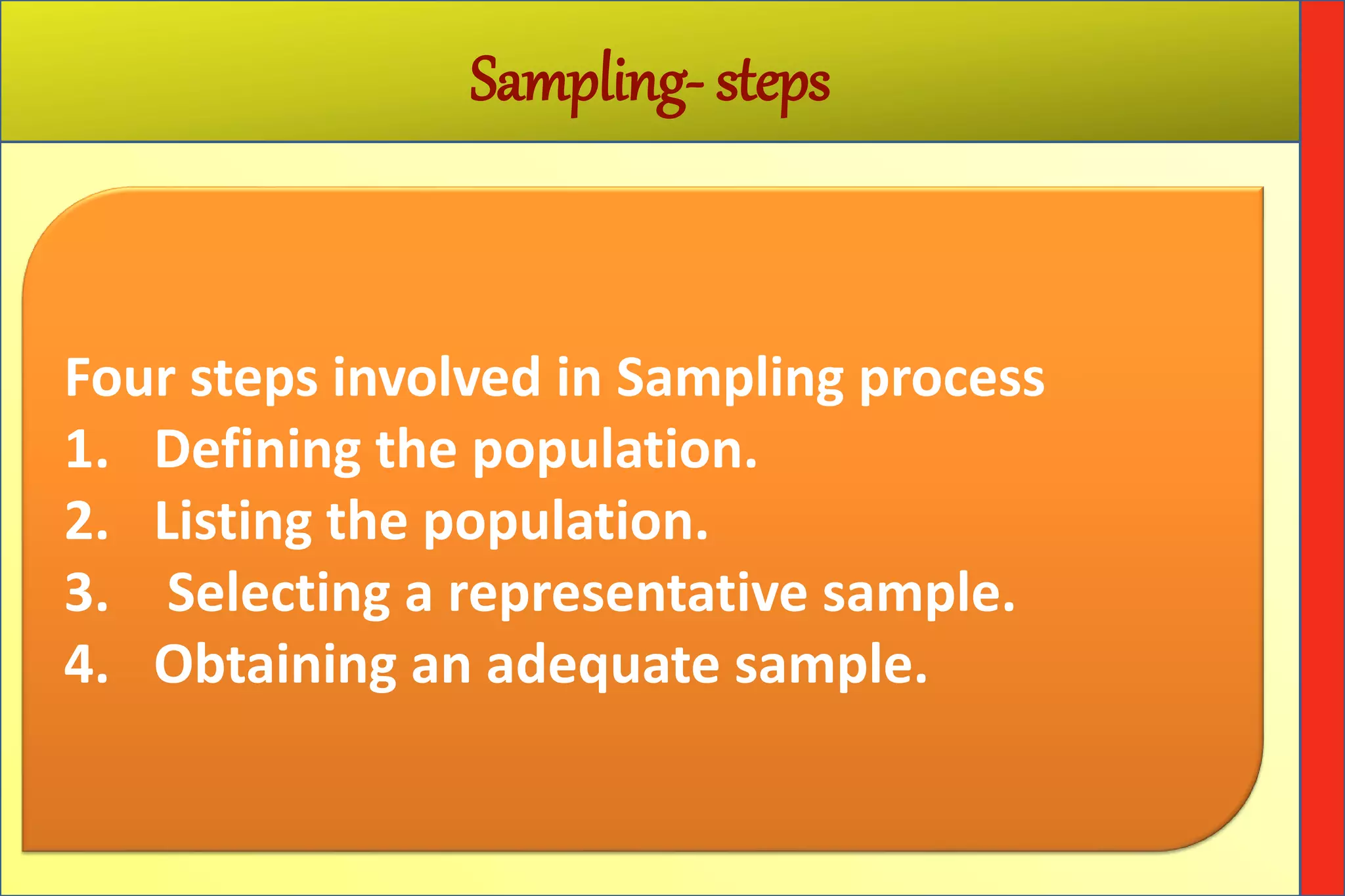 Sampling- steps

Four steps involved in Sampling process
1. Defining the population.
2. Listing the population.
3. Selecting a representative sample.
4. Obtaining an adequate sample.